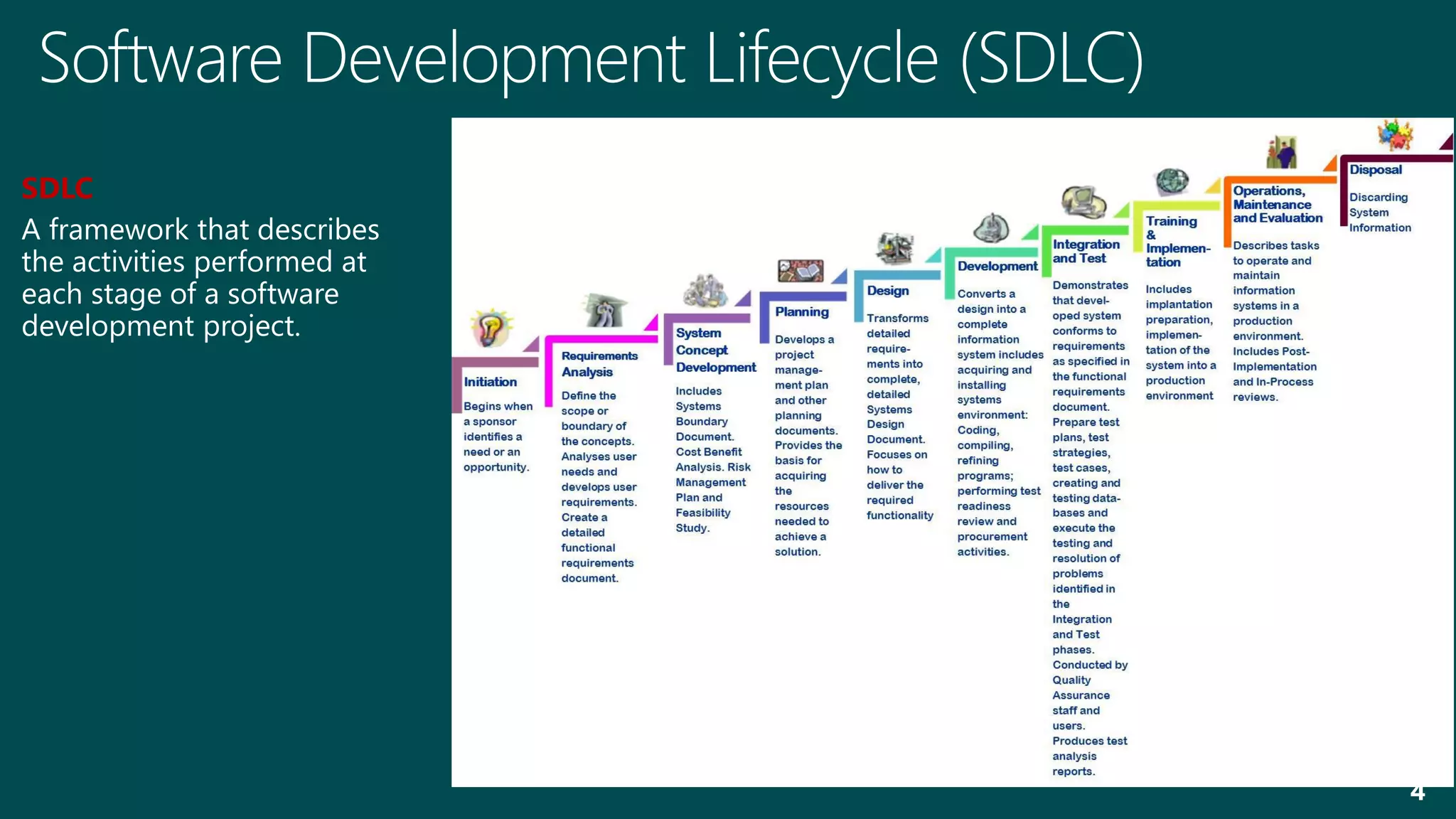 Software Development Lifecycle (SDLC)

SDLC
A framework that describes the activities performed at each stage of a software development project.

Initiation
Begins when a sponsor identifies a need or an opportunity.

Requirements Analysis
Define the scope or boundary of the concepts. Analyses user needs and develops user requirements. Create a detailed functional requirements document.

System Concept Development
Includes Systems Boundary Document. Cost Benefit Analysis. Risk Management Plan and Feasibility Study.

Planning
Develops a project management plan and other planning documents. Provides the basis for acquiring the resources needed to achieve a solution.

Design
Transforms detailed requirements into complete, detailed Systems Design Document. Focuses on how to deliver the required functionality

Development
Converts a design into a complete information system includes acquiring and installing systems environment: Coding, compiling, refining programs; performing test readiness review and procurement activities.

Integration and Test
Demonstrates that developed system conforms to requirements as specified in the functional requirements document. Prepare test plans, test strategies, test cases, creating and testing databases and execute the testing and resolution of problems identified in the Integration and Test phases. Conducted by Quality Assurance staff and users. Produces test analysis reports.

Training & Implementation
Includes implantation preparation, implementation of the system into a production environment

Operations, Maintenance and Evaluation
Describes tasks to operate and maintain information systems in a production environment. Includes Post-Implementation and In-Process reviews.

Disposal
Discarding System Information

4